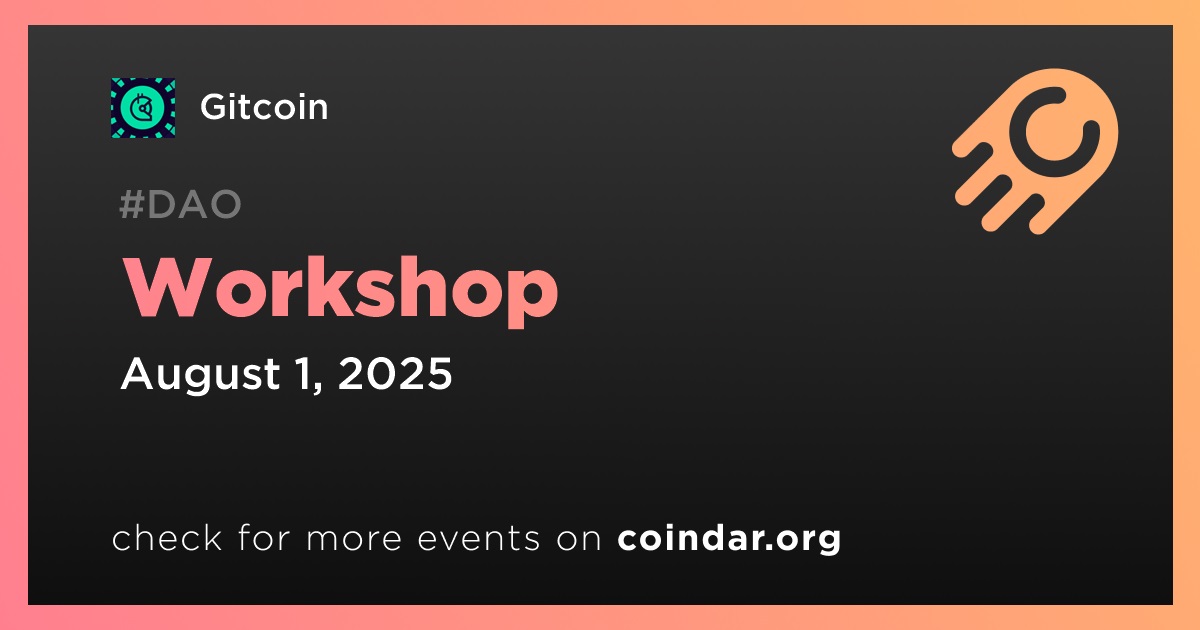 Gitcoin

#DAO

Workshop

August 1, 2025

check for more events on coindar.org